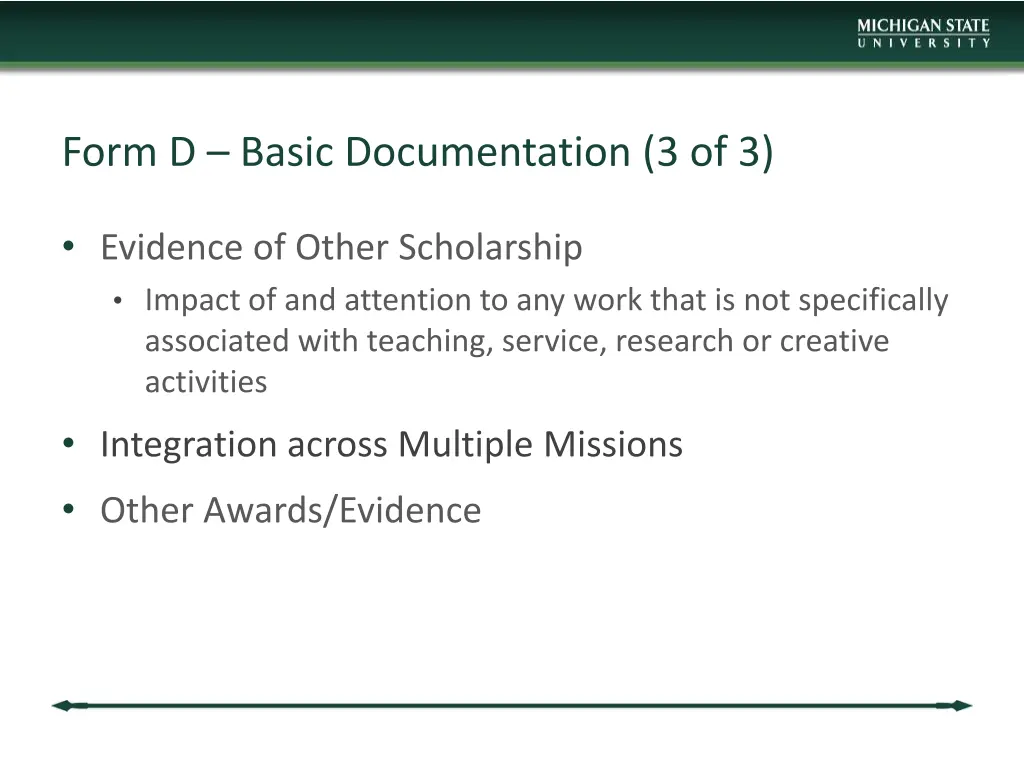 MICHIGAN STATE
UNIVERSITY

Form D – Basic Documentation (3 of 3)

• Evidence of Other Scholarship
  • Impact of and attention to any work that is not specifically associated with teaching, service, research or creative activities
• Integration across Multiple Missions
• Other Awards/Evidence